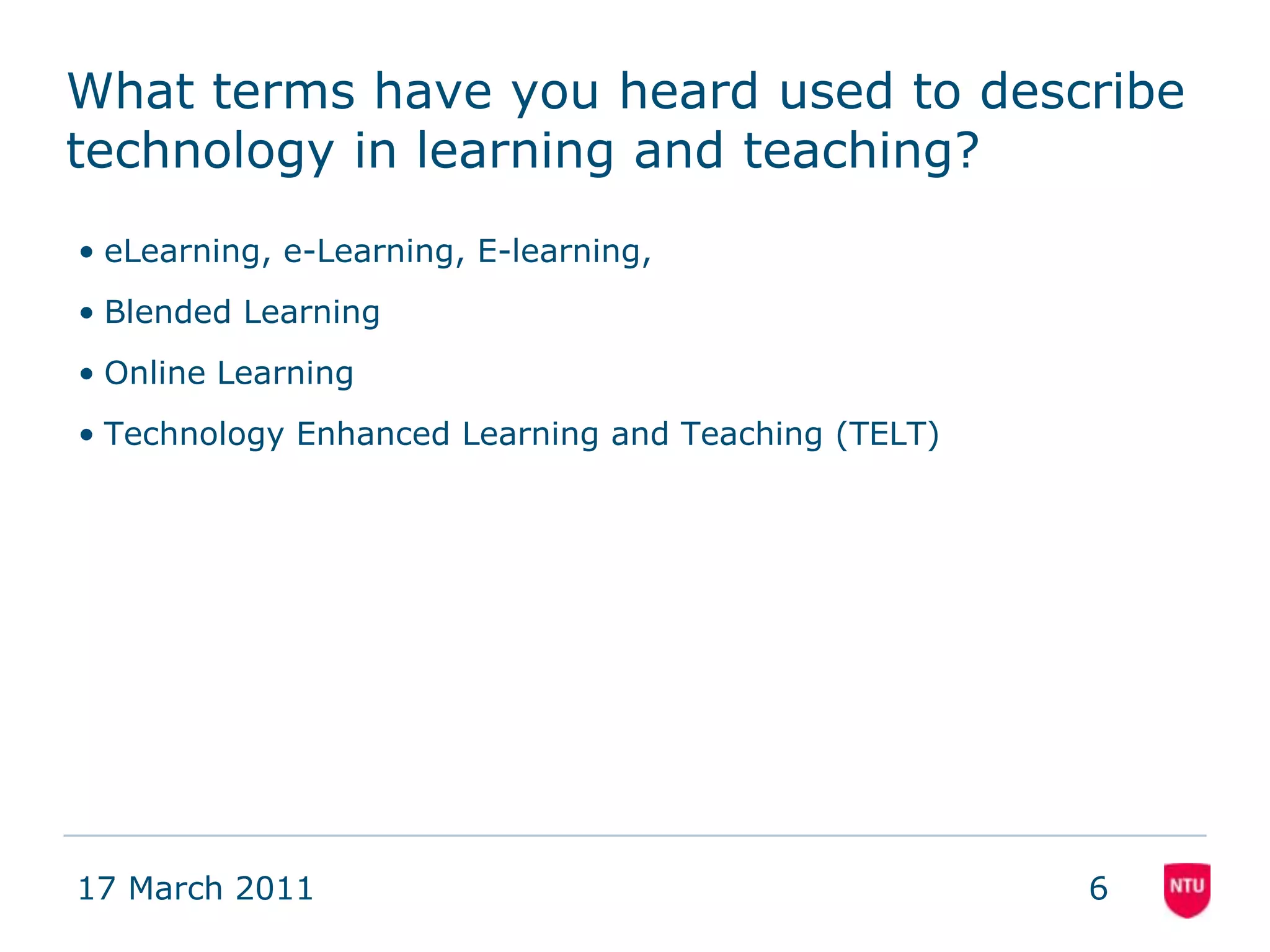 What terms have you heard used to describe technology in learning and teaching?

• eLearning, e-Learning, E-learning,

• Blended Learning

• Online Learning

• Technology Enhanced Learning and Teaching (TELT)

17 March 2011

6

NTU